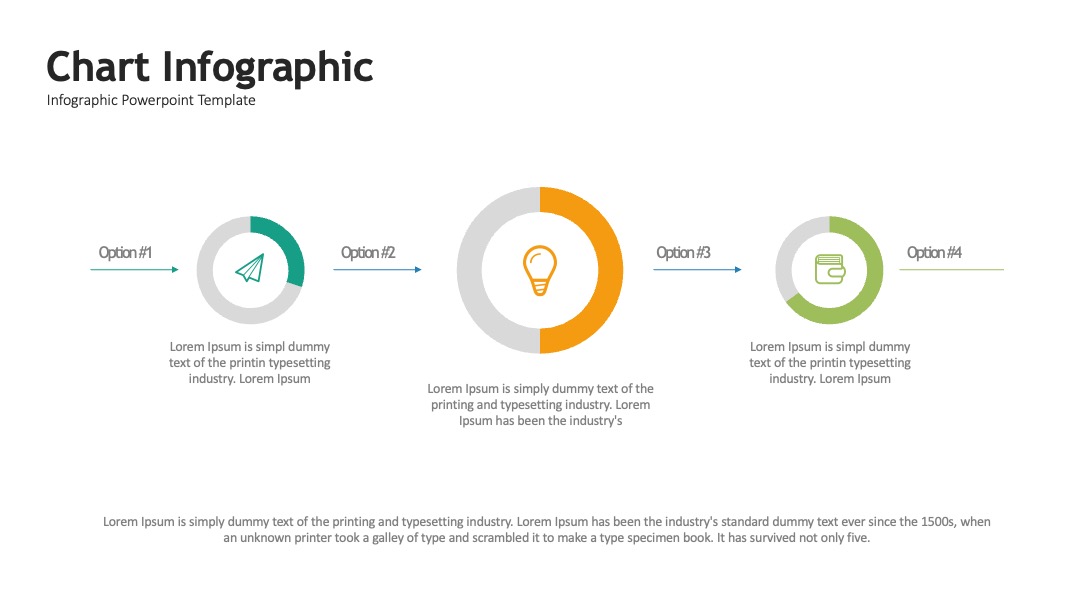 Chart Infographic
Infographic Powerpoint Template

Option #1

Option #2

Option #3

Option #4

Lorem Ipsum is simpl dummy text of the printin typesetting industry. Lorem Ipsum

Lorem Ipsum is simply dummy text of the printing and typesetting industry. Lorem Ipsum has been the industry's

Lorem Ipsum is simpl dummy text of the printin typesetting industry. Lorem Ipsum

Lorem Ipsum is simply dummy text of the printing and typesetting industry. Lorem Ipsum has been the industry's standard dummy text ever since the 1500s, when an unknown printer took a galley of type and scrambled it to make a type specimen book. It has survived not only five.